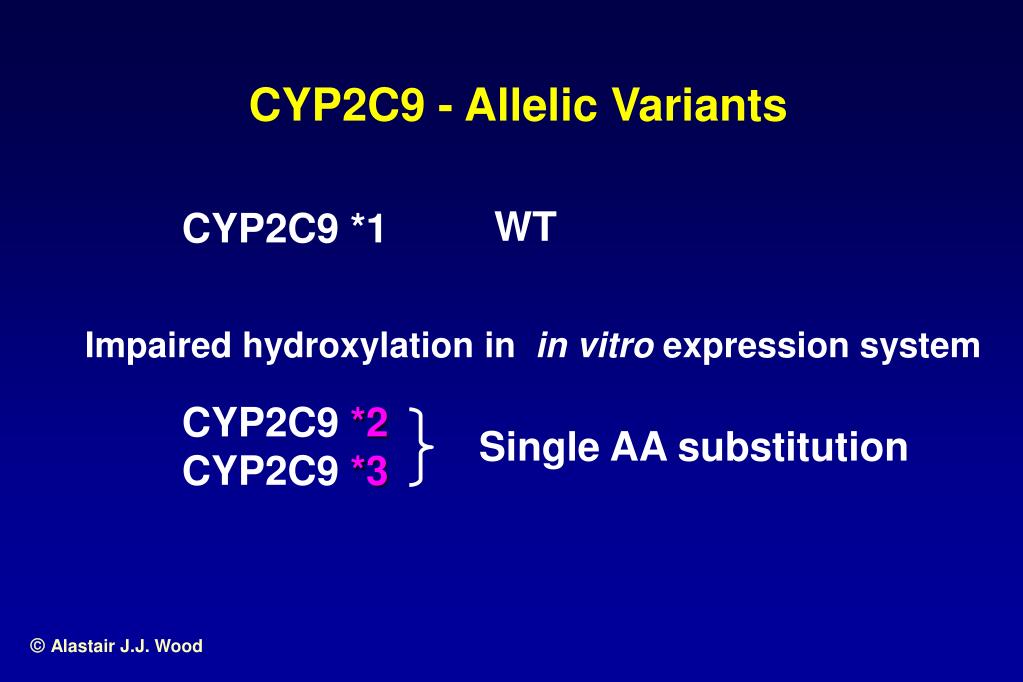 CYP2C9 - Allelic Variants

CYP2C9 *1 WT

Impaired hydroxylation in in vitro expression system

CYP2C9 *2
CYP2C9 *3

Single AA substitution

© Alastair J.J. Wood